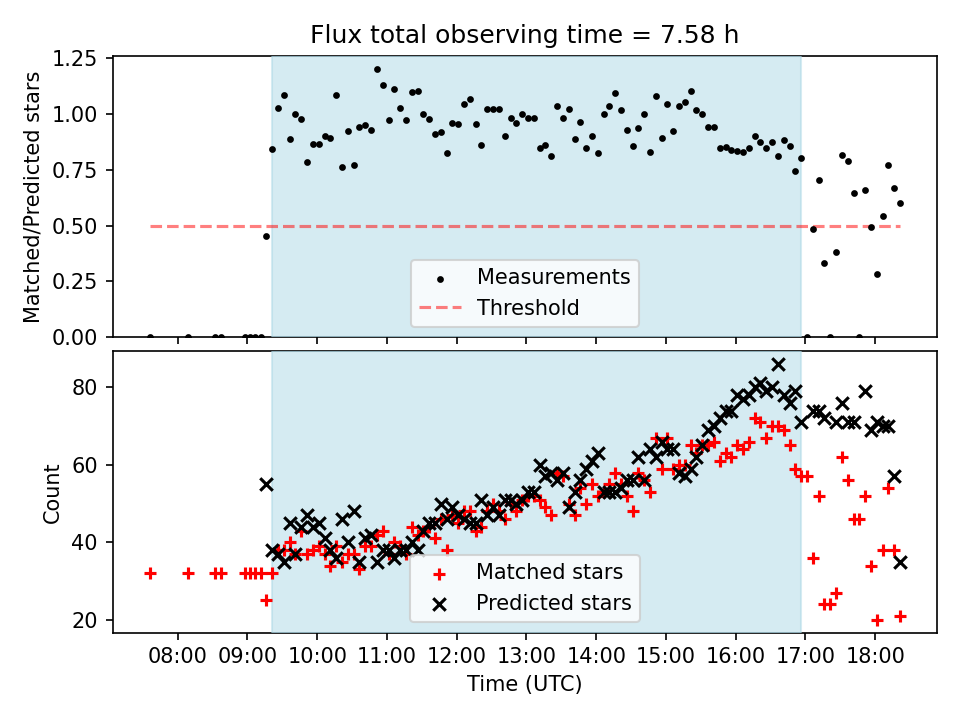 Flux total observing time = 7.58 h

Matched/Predicted stars

1.25
1.00
0.75
0.50
0.25
0.00

Measurements
Threshold

Count

80
60
40
20

Matched stars
Predicted stars

08:00 09:00 10:00 11:00 12:00 13:00 14:00 15:00 16:00 17:00 18:00

Time (UTC)